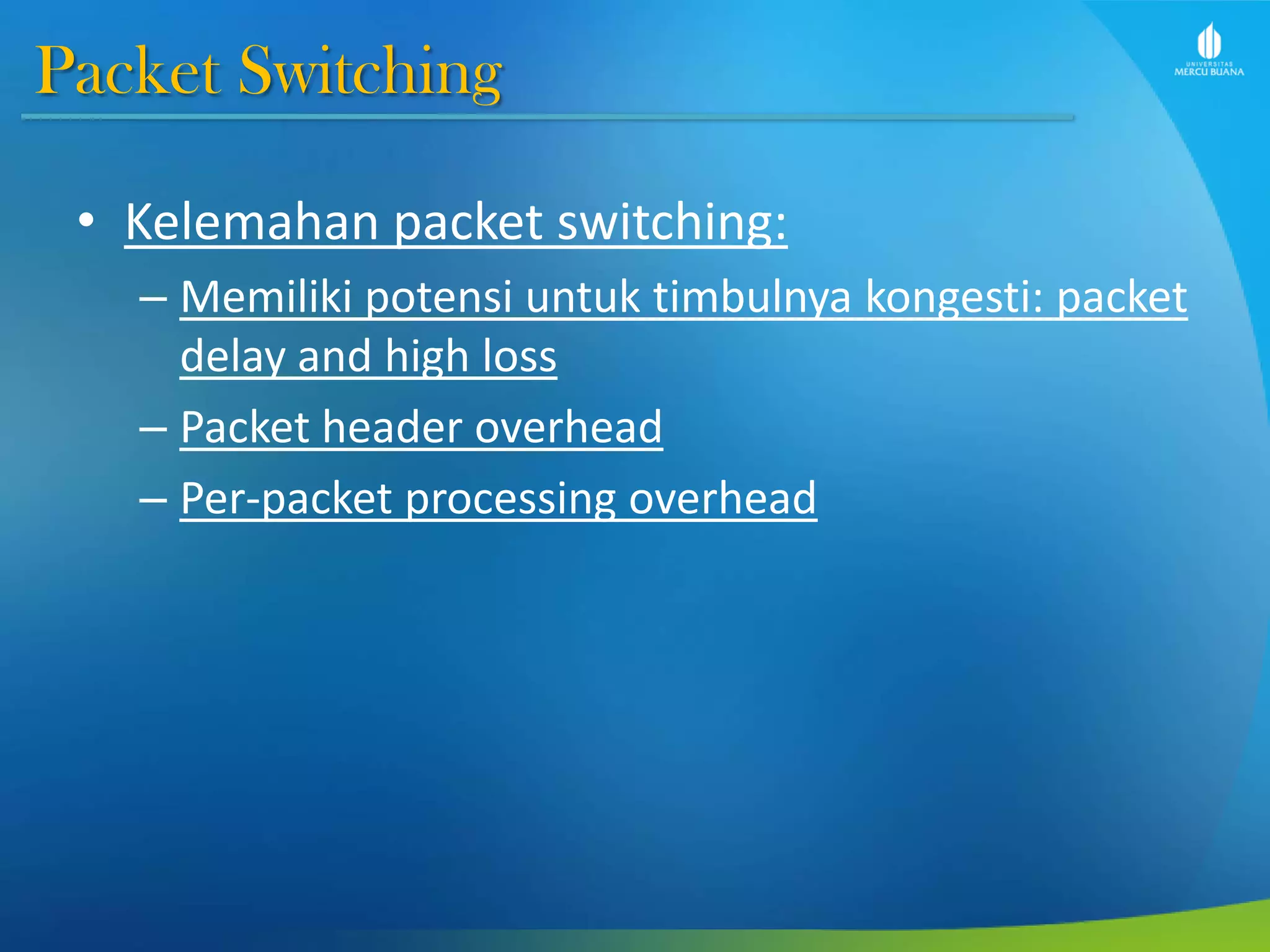 Packet Switching

UNIVERSITAS MERCU BUANA

• Kelemahan packet switching:
– Memiliki potensi untuk timbulnya kongesti: packet delay and high loss
– Packet header overhead
– Per-packet processing overhead